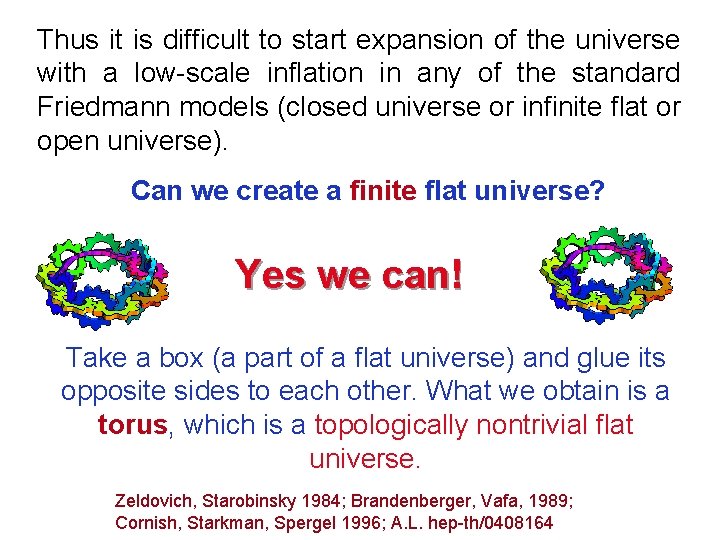 Thus it is difficult to start expansion of the universe with a low-scale inflation in any of the standard Friedmann models (closed universe or infinite flat or open universe).

Can we create a finite flat universe?

Yes we can!

Take a box (a part of a flat universe) and glue its opposite sides to each other. What we obtain is a torus, which is a topologically nontrivial flat universe.

Zeldovich, Starobinsky 1984; Brandenberger, Vafa, 1989; Cornish, Starkman, Spergel 1996; A.L. hep-th/0408164